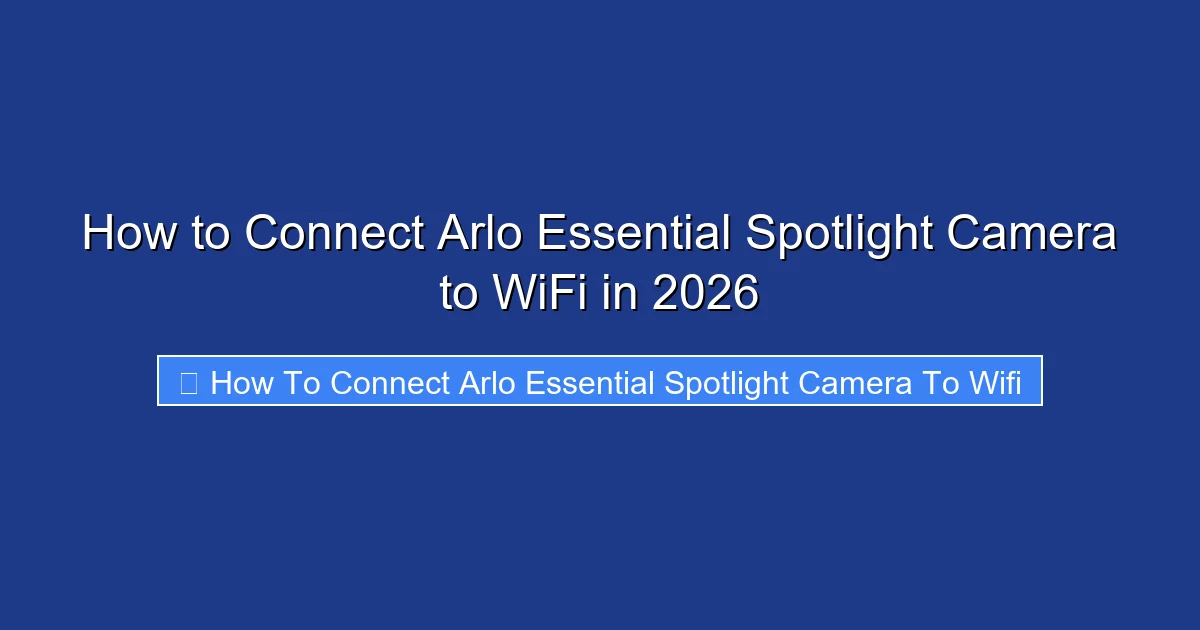 How to Connect Arlo Essential Spotlight Camera to WiFi in 2026

How To Connect Arlo Essential Spotlight Camera To Wifi